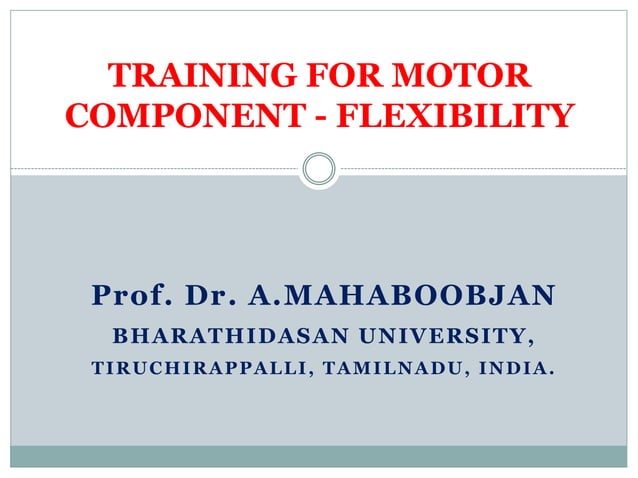 TRAINING FOR MOTOR COMPONENT - FLEXIBILITY

Prof. Dr. A.MAHABOOBJAN
BHARATHIDASAN UNIVERSITY,
TIRUCHIRAPPALLI, TAMILNADU, INDIA.